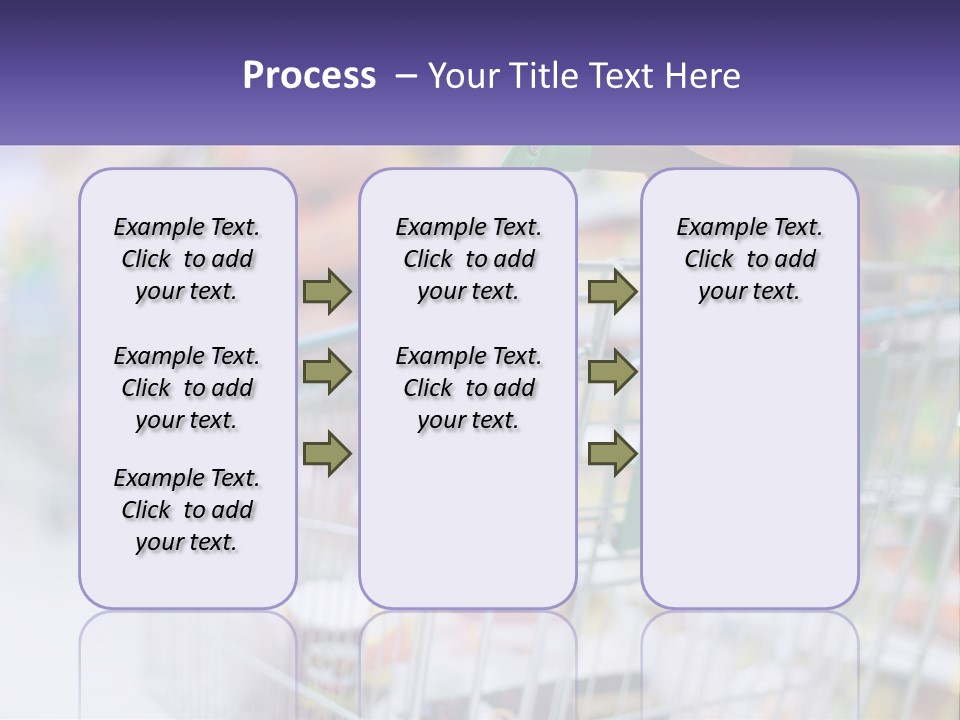 Process – Your Title Text Here

Example Text. Click to add your text.

Example Text. Click to add your text.

Example Text. Click to add your text.

Example Text. Click to add your text.

Example Text. Click to add your text.

Example Text. Click to add your text.